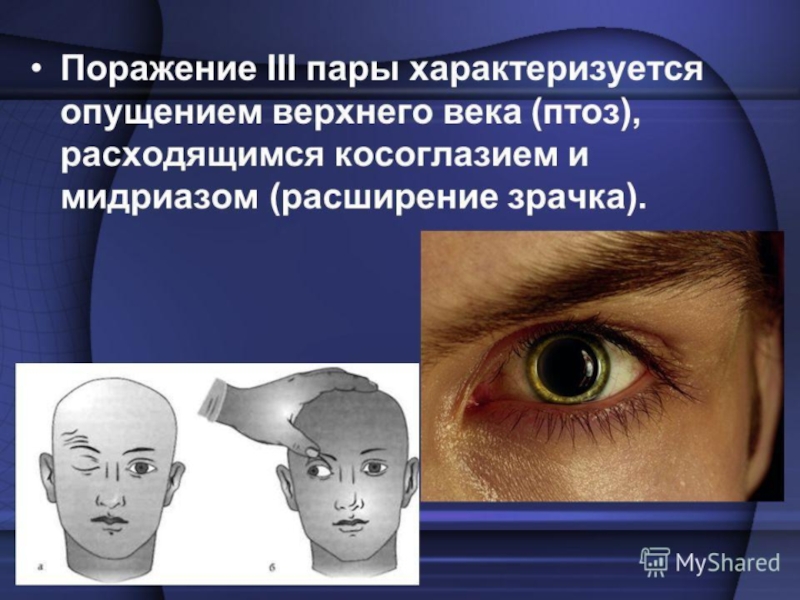 • Поражение III пары характеризуется опущением верхнего века (птоз), расходящимся косоглазием и мидриазом (расширение зрачка).

а

б

MyShared